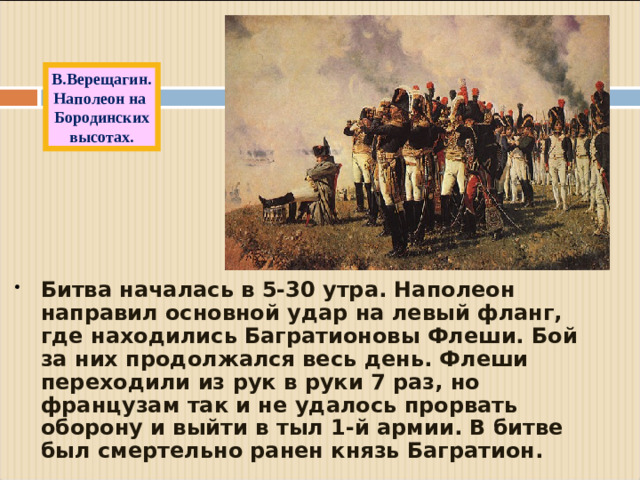 В.Верещагин. Наполеон на Бородинских высотах.

• Битва началась в 5-30 утра. Наполеон направил основной удар на левый фланг, где находились Багратионовы Флеши. Бой за них продолжался весь день. Флеши переходили из рук в руки 7 раз, но французам так и не удалось прорвать оборону и выйти в тыл 1-й армии. В битве был смертельно ранен князь Багратион.